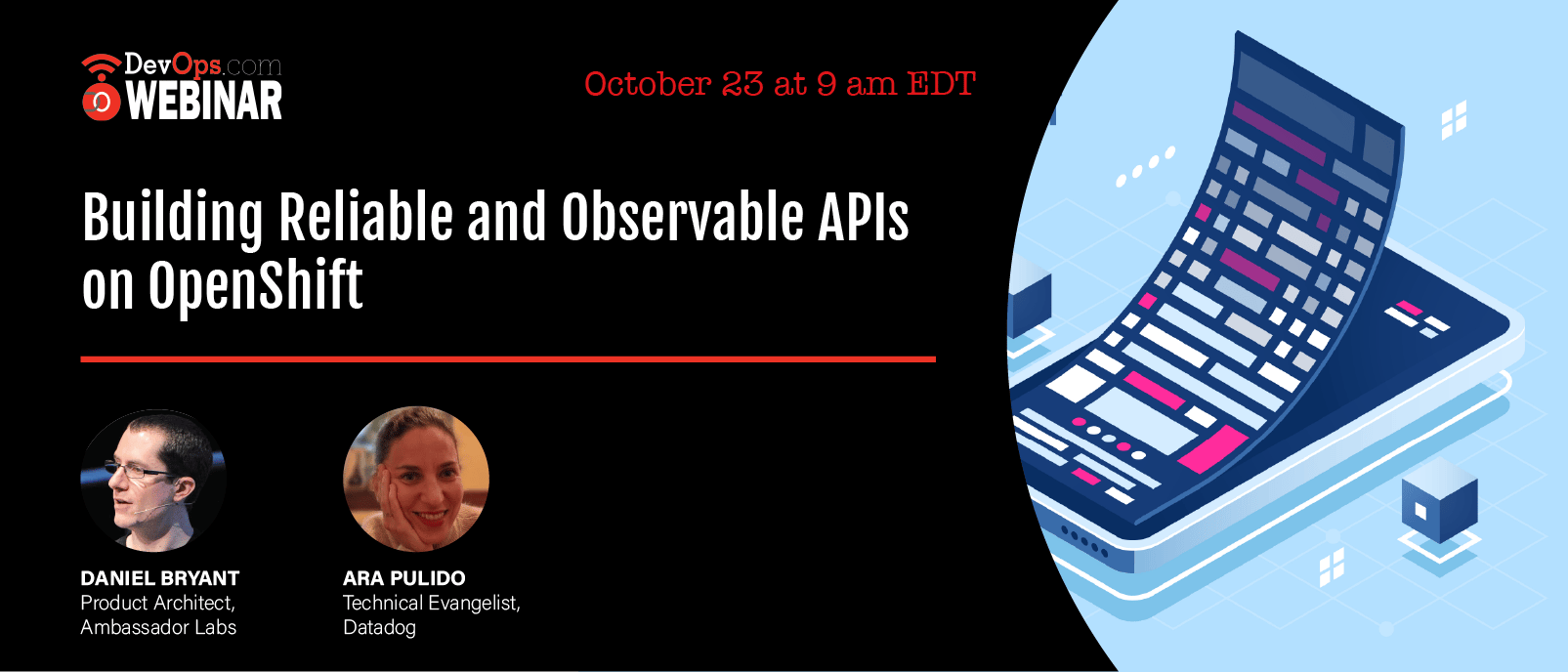 DevOps.com WEBINAR

October 23 at 9 am EDT

Building Reliable and Observable APIs on OpenShift

DANIEL BRYANT
Product Architect, Ambassador Labs

ARA PULIDO
Technical Evangelist, Datadog